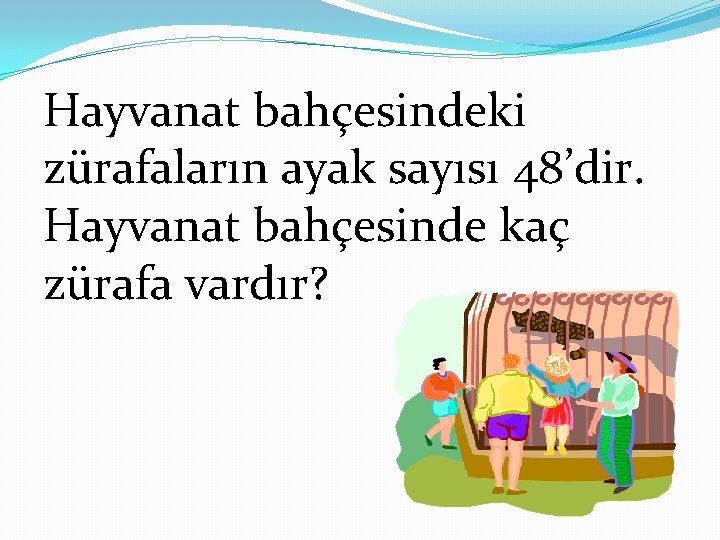 Hayvanat bahçesindeki zürafaların ayak sayısı 48'dir. Hayvanat bahçesinde kaç zürafa vardır?